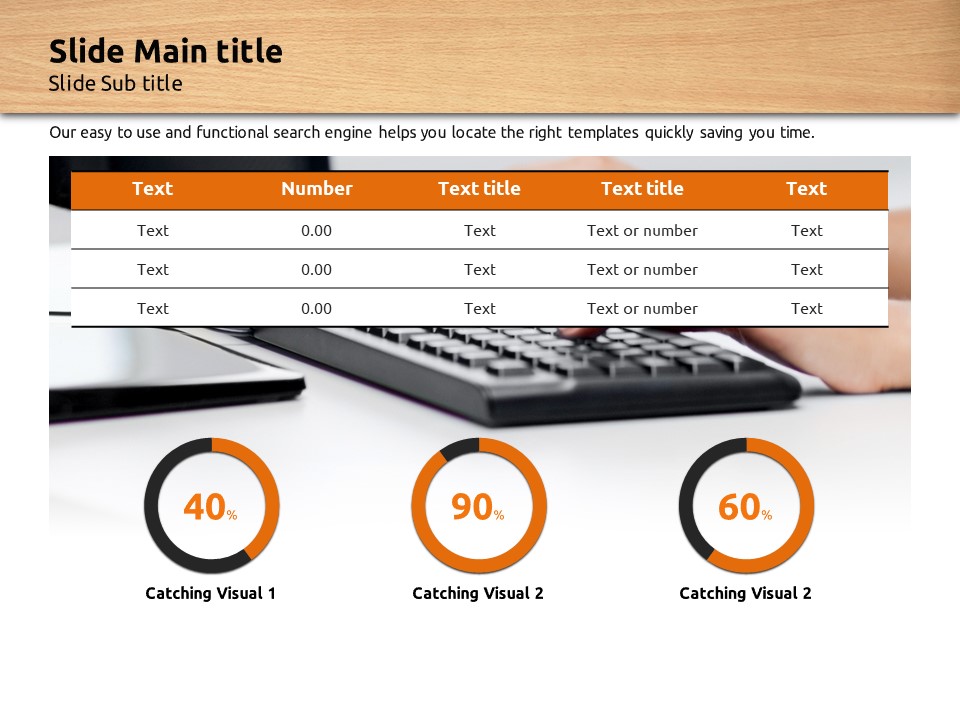 Slide Main title
Slide Sub title

Our easy to use and functional search engine helps you locate the right templates quickly saving you time.

| Text | Number | Text title | Text title | Text |
|---|---|---|---|---|
| Text | 0.00 | Text | Text or number | Text |
| Text | 0.00 | Text | Text or number | Text |
| Text | 0.00 | Text | Text or number | Text |

40%
Catching Visual 1

90%
Catching Visual 2

60%
Catching Visual 2